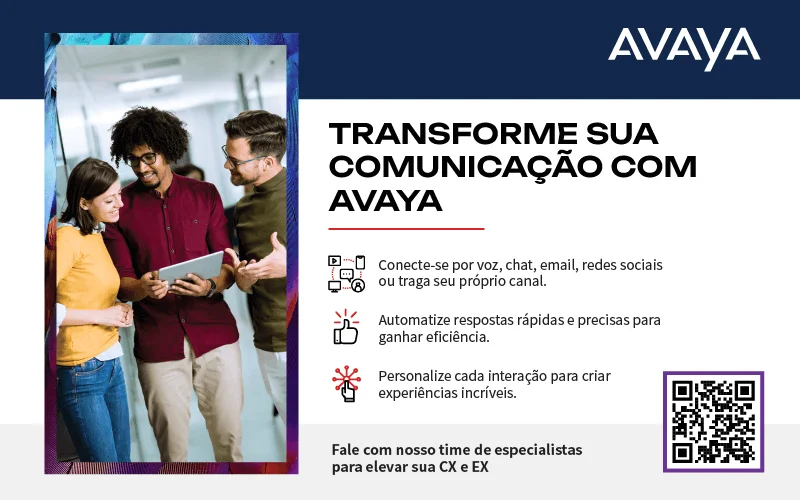 AVAYA

TRANSFORME SUA COMUNICAÇÃO COM AVAYA

Conecte-se por voz, chat, email, redes sociais ou traga seu próprio canal.

Automatize respostas rápidas e precisas para ganhar eficiência.

Personalize cada interação para criar experiências incríveis.

Fale com nosso time de especialistas para elevar sua CX e EX